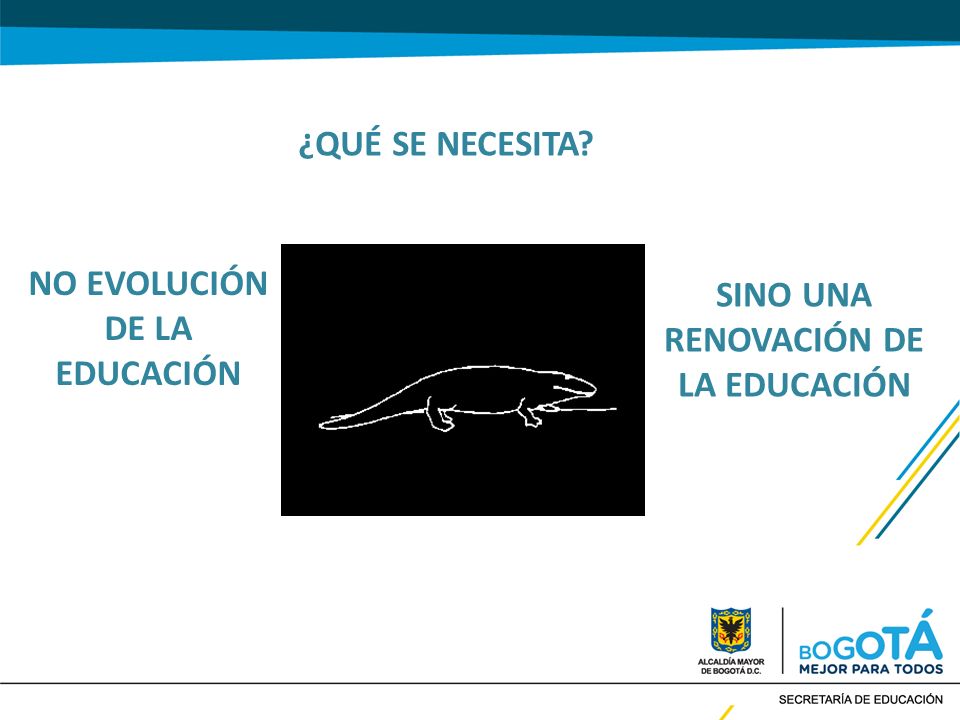 ¿QUÉ SE NECESITA?

NO EVOLUCIÓN DE LA EDUCACIÓN

SINO UNA RENOVACIÓN DE LA EDUCACIÓN

ALCALDÍA MAYOR DE BOGOTÁ D.C.

BOGOTÁ MEJOR PARA TODOS

SECRETARÍA DE EDUCACIÓN